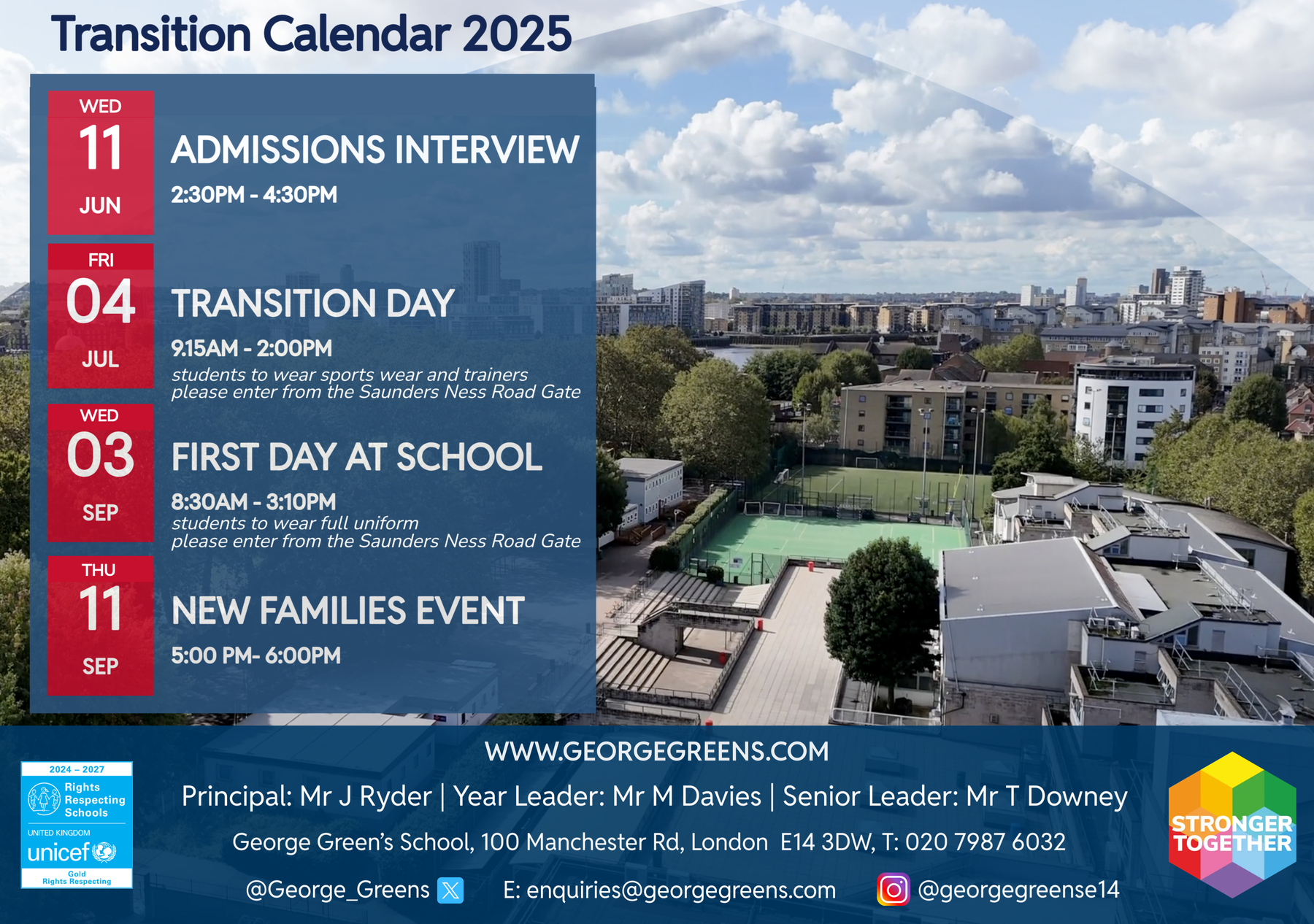 Transition Calendar 2025

WED
11
JUN
ADMISSIONS INTERVIEW
2:30PM - 4:30PM

FRI
04
JUL
TRANSITION DAY
9.15AM - 2:00PM
students to wear sports wear and trainers
please enter from the Saunders Ness Road Gate

WED
03
SEP
FIRST DAY AT SCHOOL
8:30AM - 3:10PM
students to wear full uniform
please enter from the Saunders Ness Road Gate

THU
11
SEP
NEW FAMILIES EVENT
5:00 PM- 6:00PM

2024 – 2027
Rights Respecting Schools
UNITED KINGDOM
unicef
Gold
Rights Respecting

WWW.GEORGEGREENS.COM
Principal: Mr J Ryder | Year Leader: Mr M Davies | Senior Leader: Mr T Downey
George Green's School, 100 Manchester Rd, London E14 3DW, T: 020 7987 6032
@George_Greens E: enquiries@georgegreens.com @georgegreense14

STRONGER TOGETHER